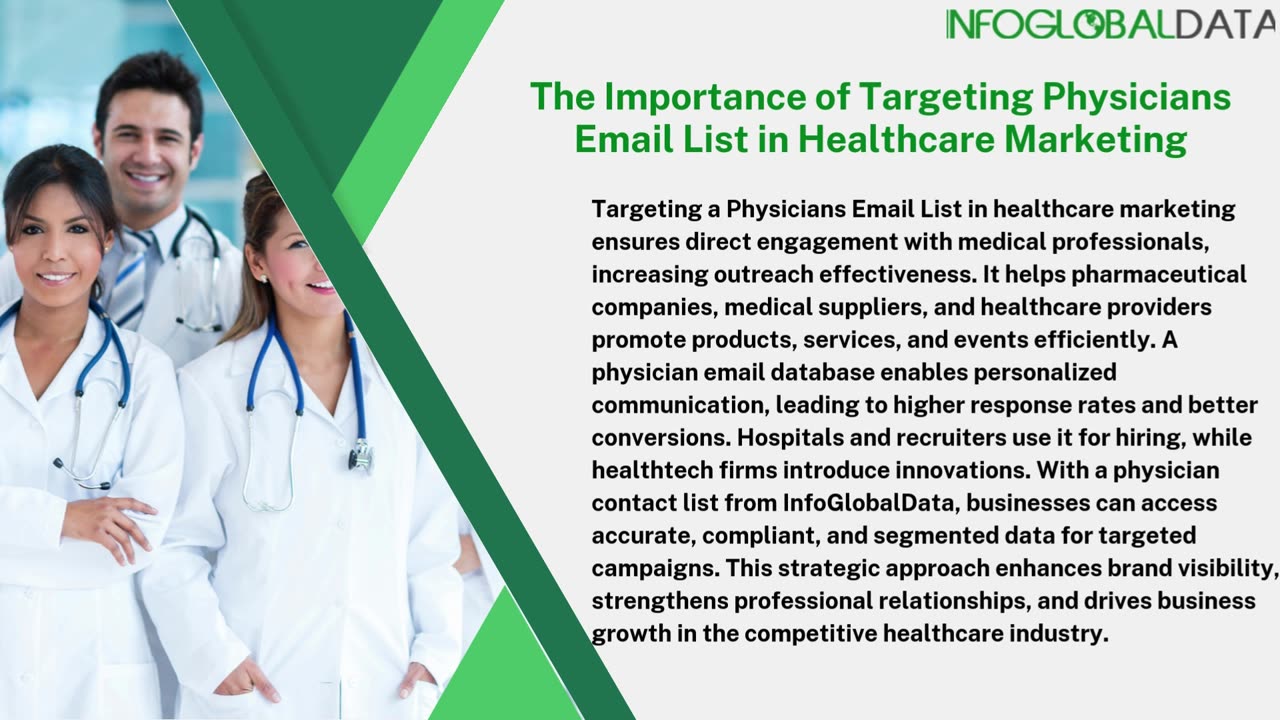 INFOGLOBALDATA

The Importance of Targeting Physicians Email List in Healthcare Marketing

Targeting a Physicians Email List in healthcare marketing ensures direct engagement with medical professionals, increasing outreach effectiveness. It helps pharmaceutical companies, medical suppliers, and healthcare providers promote products, services, and events efficiently. A physician email database enables personalized communication, leading to higher response rates and better conversions. Hospitals and recruiters use it for hiring, while healthtech firms introduce innovations. With a physician contact list from InfoGlobalData, businesses can access accurate, compliant, and segmented data for targeted campaigns. This strategic approach enhances brand visibility, strengthens professional relationships, and drives business growth in the competitive healthcare industry.